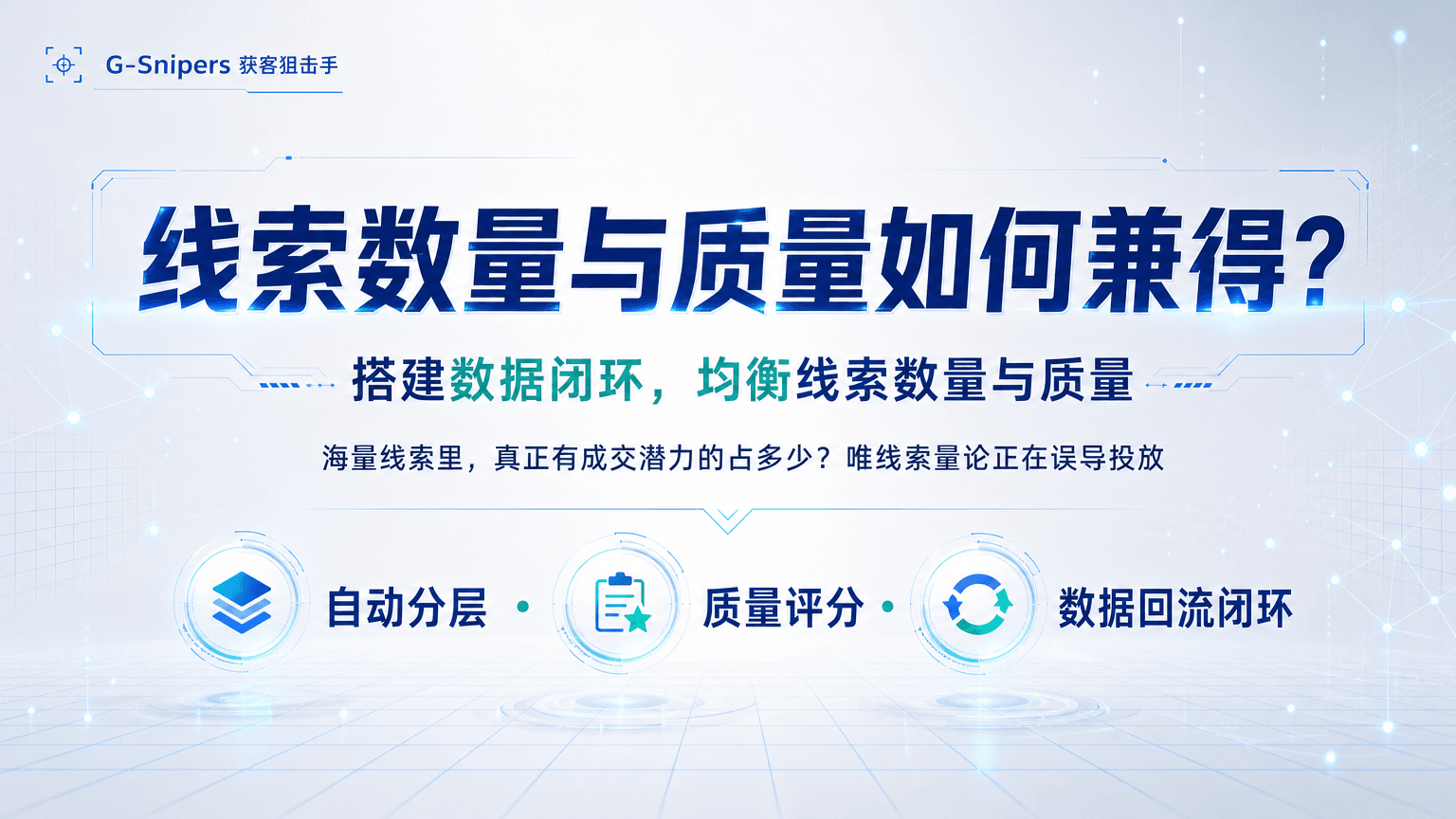 G-Snipers 获客狙击手

线索数量与质量如何兼得？

搭建数据闭环，均衡线索数量与质量

海量线索里，真正有成交潜力的占多少？唯线索量论正在误导投放

自动分层 • 质量评分 • 数据回流闭环